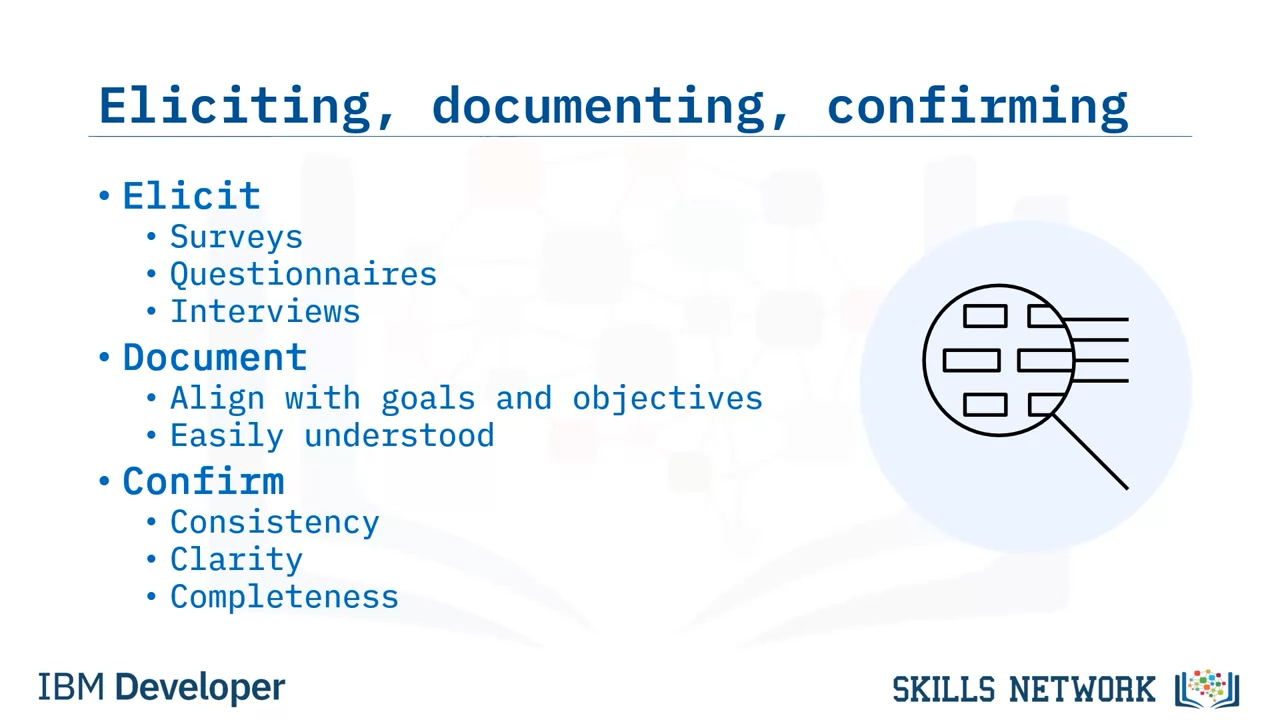 Eliciting, documenting, confirming

• Elicit
  • Surveys
  • Questionnaires
  • Interviews
• Document
  • Align with goals and objectives
  • Easily understood
• Confirm
  • Consistency
  • Clarity
  • Completeness

IBM Developer

SKILLS NETWORK